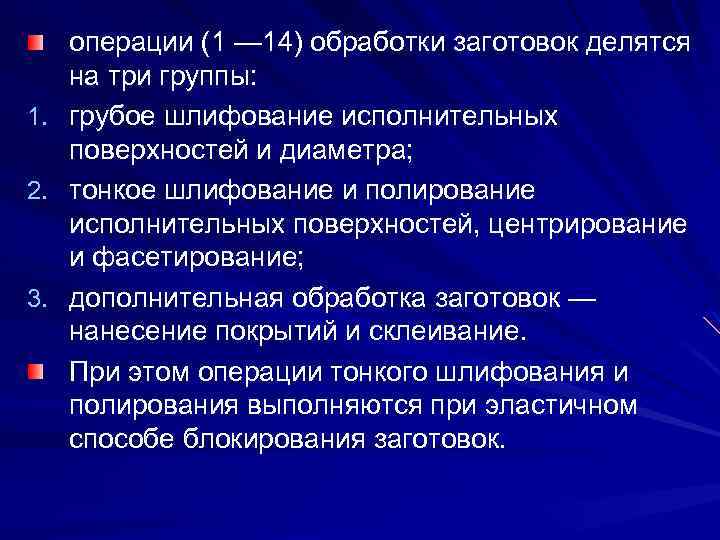 операции (1 —14) обработки заготовок делятся на три группы:

1. грубое шлифование исполнительных поверхностей и диаметра;
2. тонкое шлифование и полирование исполнительных поверхностей, центрирование и фасетирование;
3. дополнительная обработка заготовок — нанесение покрытий и склеивание.

При этом операции тонкого шлифования и полирования выполняются при эластичном способе блокирования заготовок.